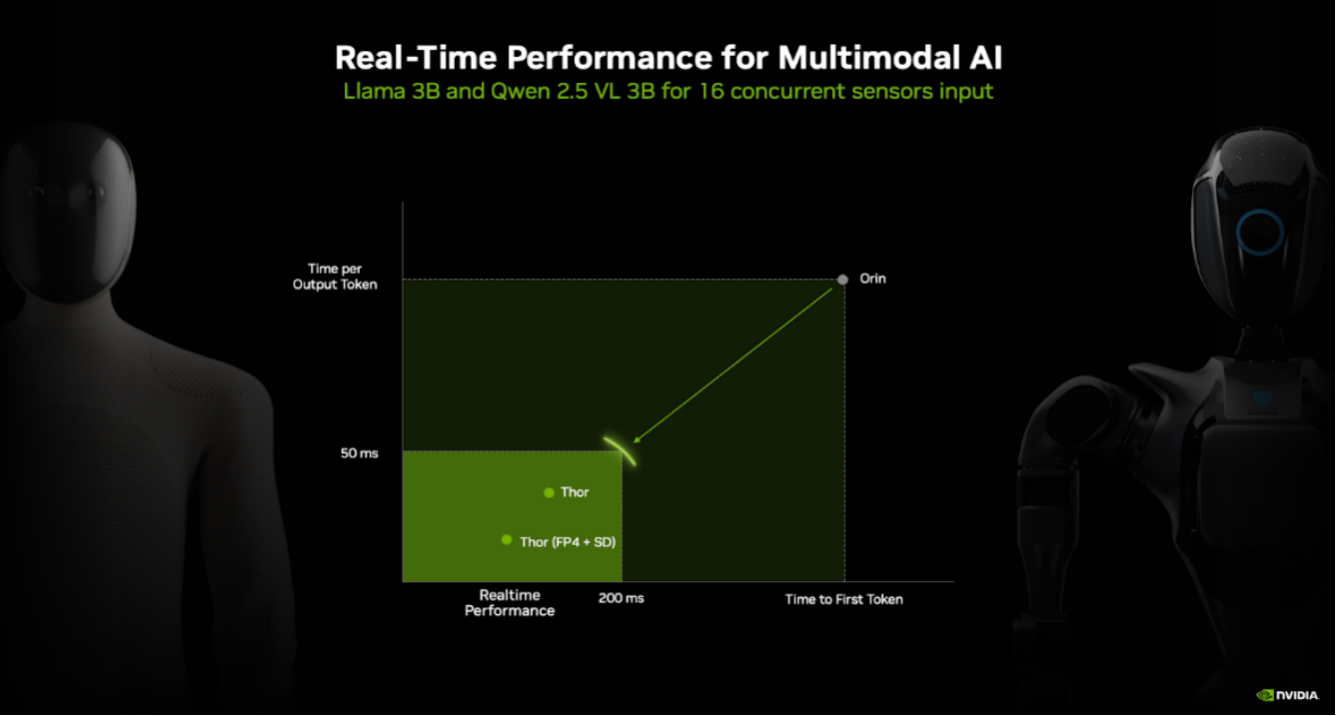 Real-Time Performance for Multimodal AI
Llama 3B and Qwen 2.5 VL 3B for 16 concurrent sensors input

Time per Output Token

Orin

50 ms

Thor

Thor (FP4 + SD)

Realtime Performance

200 ms

Time to First Token

NVIDIA